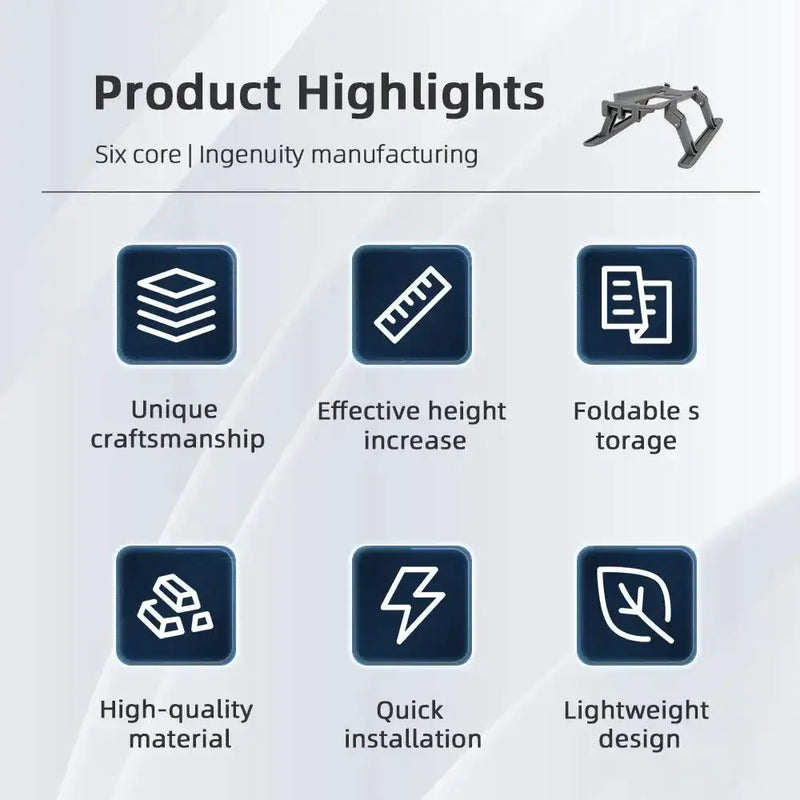 Product Highlights

Six core | Ingenuity manufacturing

Unique craftsmanship

Effective height increase

Foldable s torage

High-quality material

Quick installation

Lightweight design